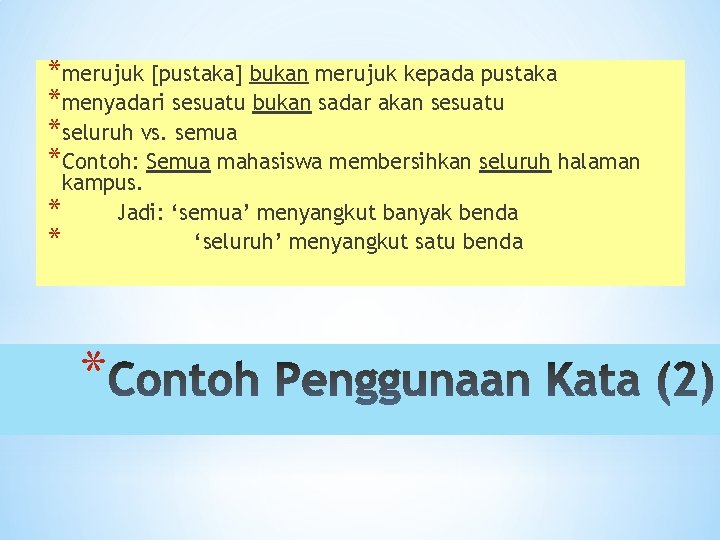 *merujuk [pustaka] bukan merujuk kepada pustaka
*menyadari sesuatu bukan sadar akan sesuatu
*seluruh vs. semua
*Contoh: Semua mahasiswa membersihkan seluruh halaman kampus.
* Jadi: ‘semua’ menyangkut banyak benda
* ‘seluruh’ menyangkut satu benda

*Contoh Penggunaan Kata (2)